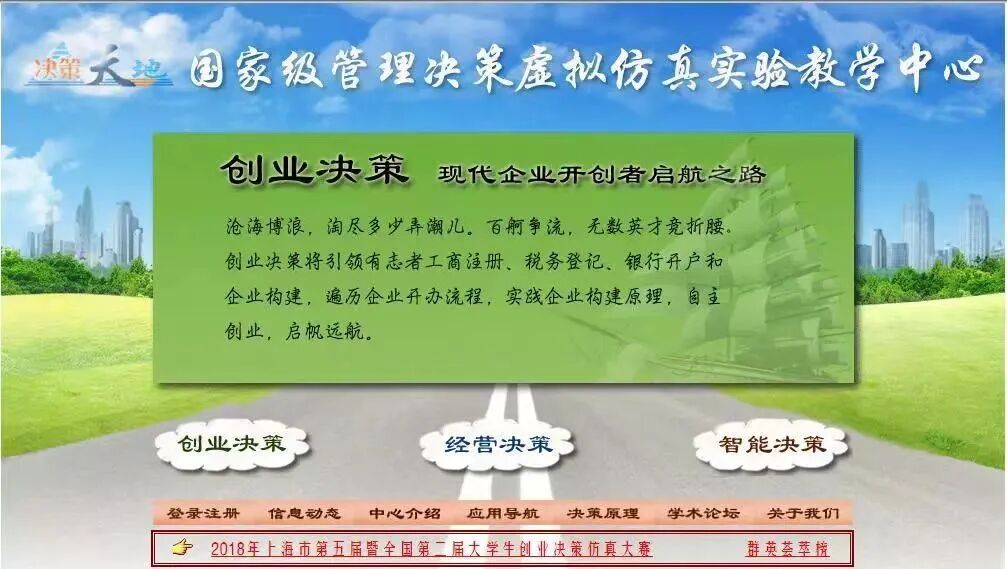 决策天地 国家级管理决策虚拟仿真实验教学中心

创业决策 现代企业开创者启航之路

沧海博浪，淘尽多少弄潮儿。百舸争流，无数英才竞折腰。创业决策将引领有志者工商注册、税务登记、银行开户和企业构建，遍历企业开办流程，实践企业构建原理，自主创业，启帆远航。

创业决策
经营决策
智能决策

登录注册 信息动态 中心介绍 应用导航 决策原理 学术论坛 关于我们

2018年上海市第五届暨全国第二届大学生创业决策仿真大赛 群英荟萃榜